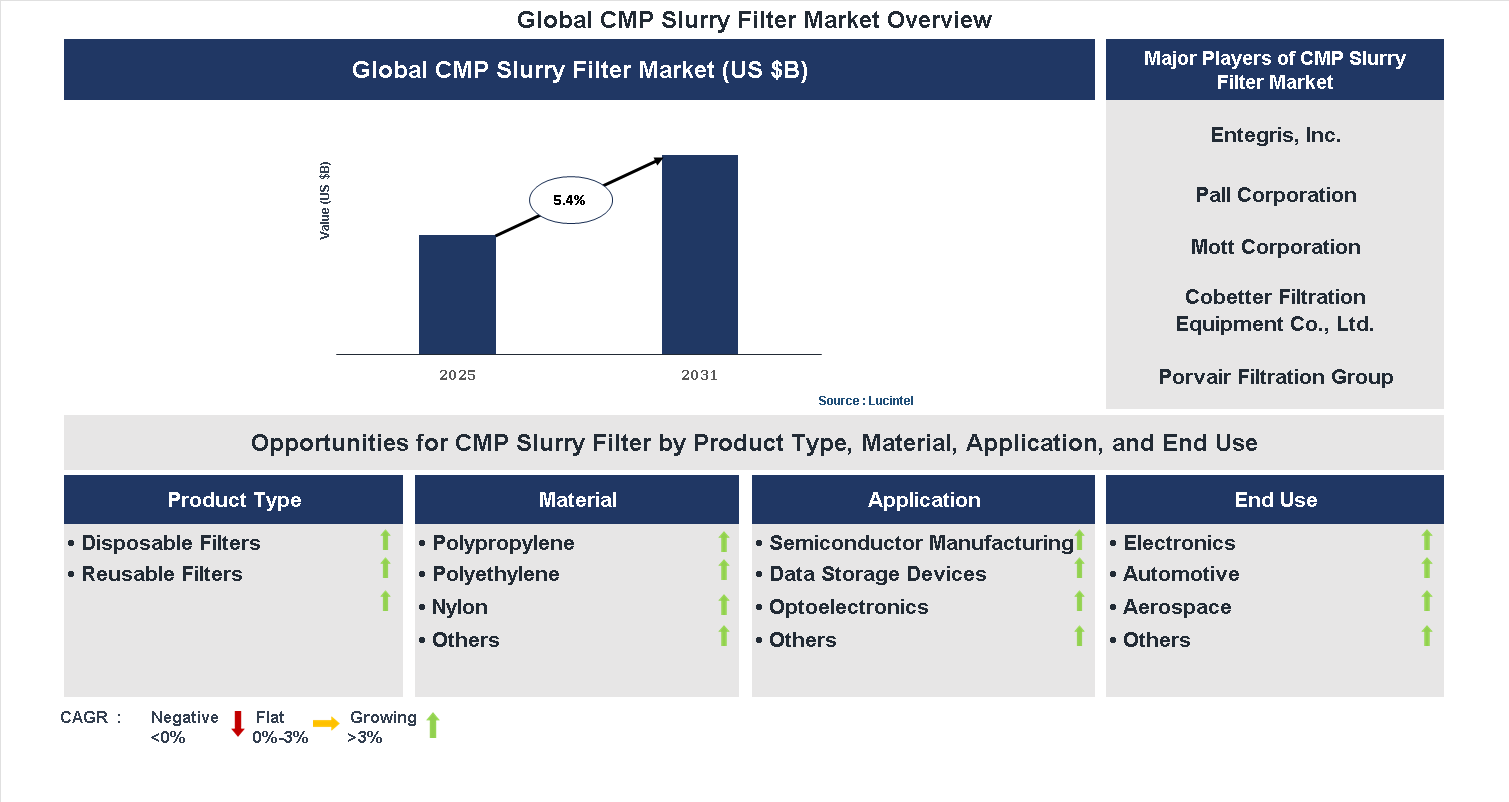 Global CMP Slurry Filter Market Overview

Global CMP Slurry Filter Market (US $B)

Value (US $B)

5.4%

2025

2031

Source : Lucintel

Major Players of CMP Slurry Filter Market

Entegris, Inc.

Pall Corporation

Mott Corporation

Cobetter Filtration Equipment Co., Ltd.

Porvair Filtration Group

Opportunities for CMP Slurry Filter by Product Type, Material, Application, and End Use

Product Type

• Disposable Filters
• Reusable Filters

Material

• Polypropylene
• Polyethylene
• Nylon
• Others

Application

• Semiconductor Manufacturing
• Data Storage Devices
• Optoelectronics
• Others

End Use

• Electronics
• Automotive
• Aerospace
• Others

CAGR : Negative <0% Flat 0%-3% Growing >3%